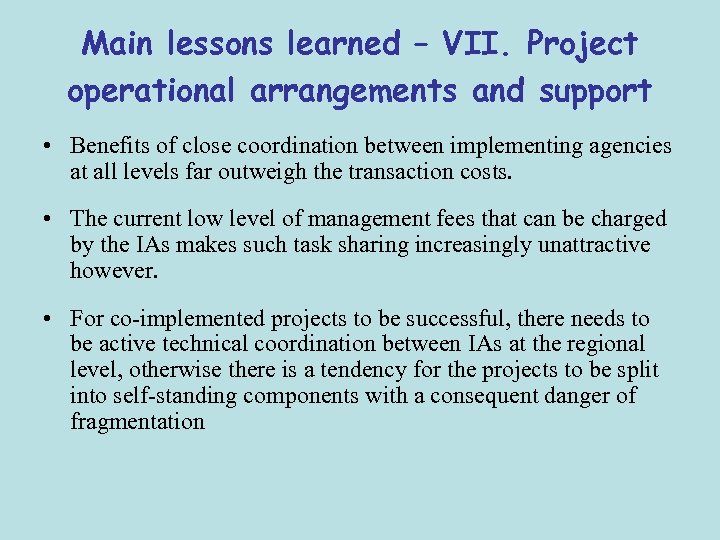 Main lessons learned – VII. Project operational arrangements and support

• Benefits of close coordination between implementing agencies at all levels far outweigh the transaction costs.

• The current low level of management fees that can be charged by the IAs makes such task sharing increasingly unattractive however.

• For co-implemented projects to be successful, there needs to be active technical coordination between IAs at the regional level, otherwise there is a tendency for the projects to be split into self-standing components with a consequent danger of fragmentation